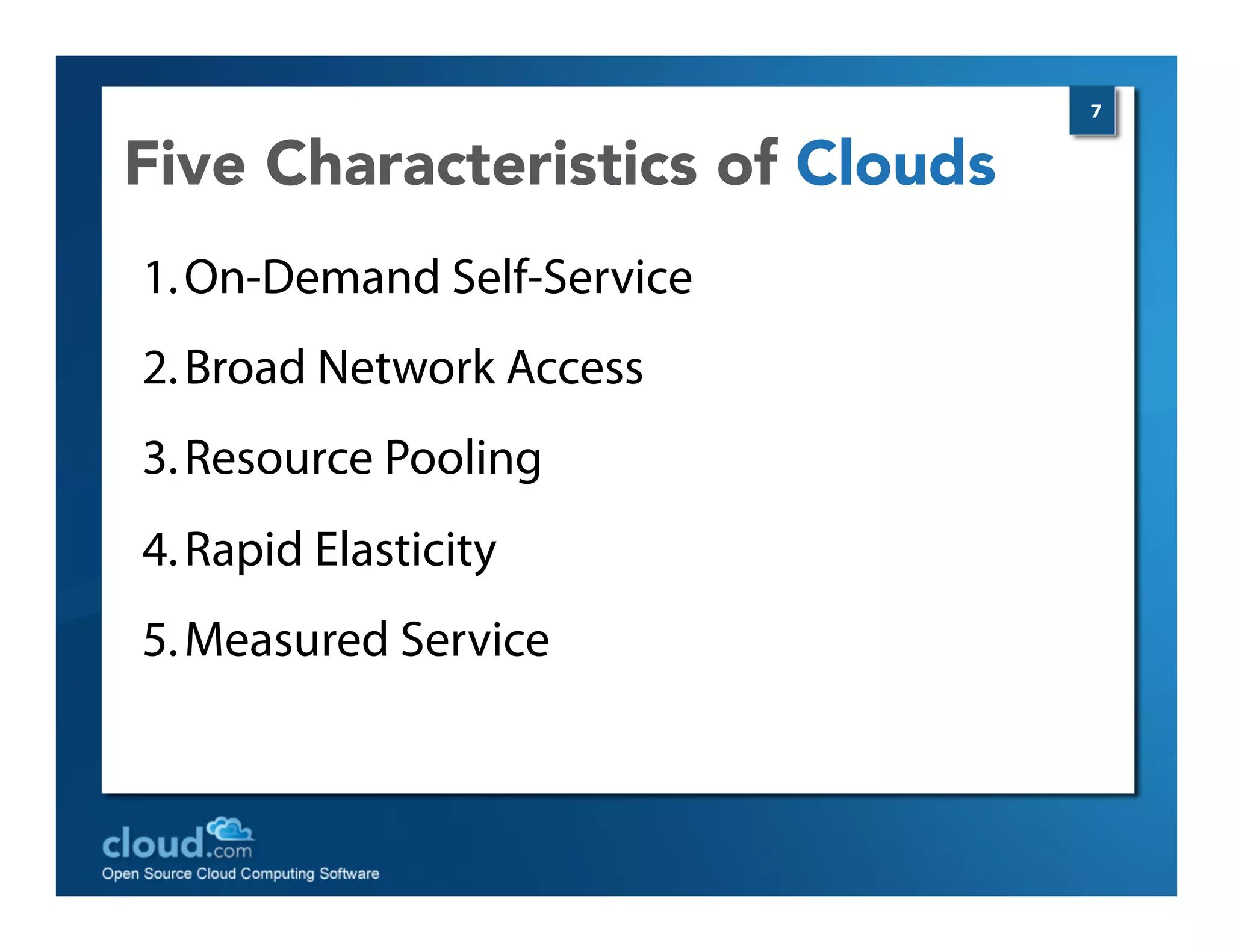 7

Five Characteristics of Clouds

1. On-Demand Self-Service
2. Broad Network Access
3. Resource Pooling
4. Rapid Elasticity
5. Measured Service

cloud.com
Open Source Cloud Computing Software